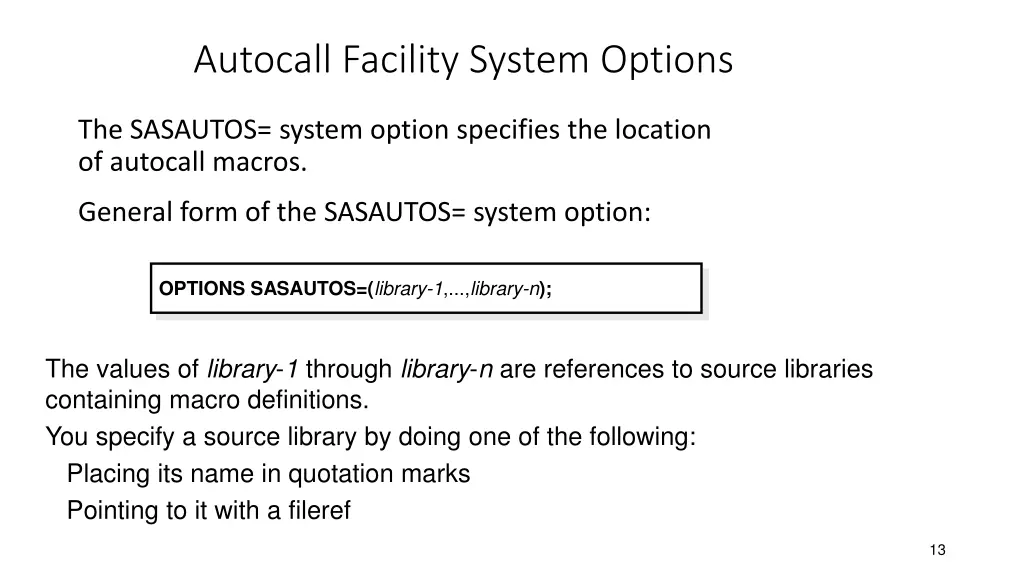 Autocall Facility System Options

The SASAUTOS= system option specifies the location of autocall macros.

General form of the SASAUTOS= system option:

OPTIONS SASAUTOS=(library-1,...,library-n);

The values of library-1 through library-n are references to source libraries containing macro definitions.

You specify a source library by doing one of the following:

Placing its name in quotation marks

Pointing to it with a fileref

13